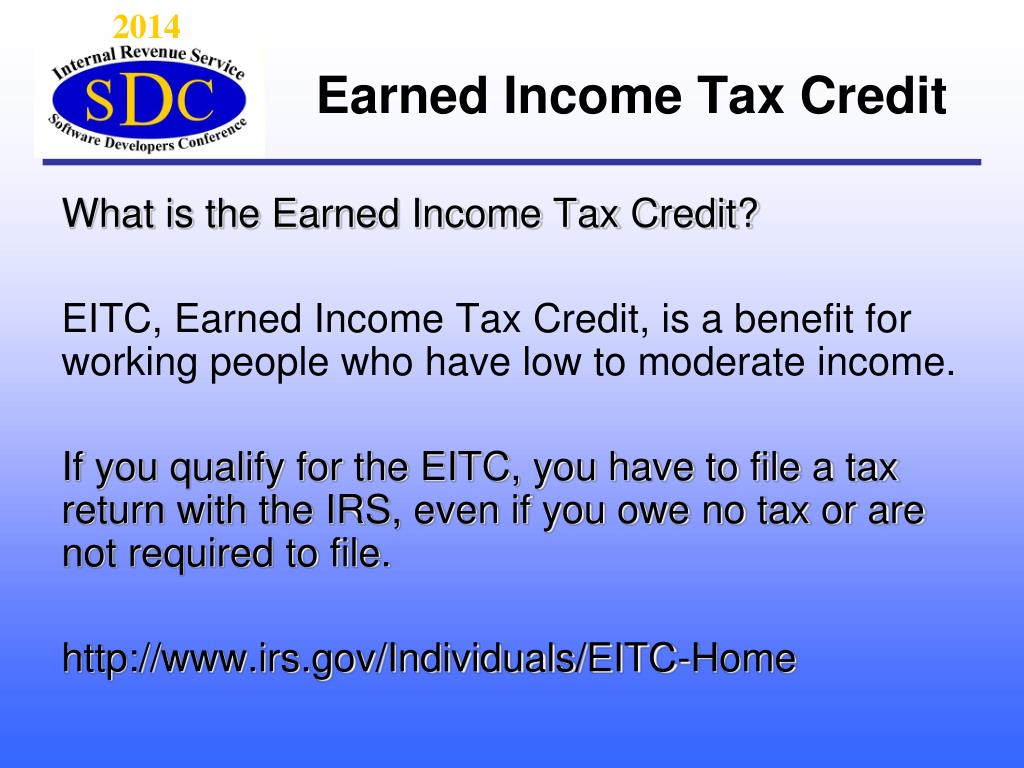 2014
Internal Revenue Service
SDC
Software Developers Conference

Earned Income Tax Credit

What is the Earned Income Tax Credit?

EITC, Earned Income Tax Credit, is a benefit for working people who have low to moderate income.

If you qualify for the EITC, you have to file a tax return with the IRS, even if you owe no tax or are not required to file.

http://www.irs.gov/Individuals/EITC-Home